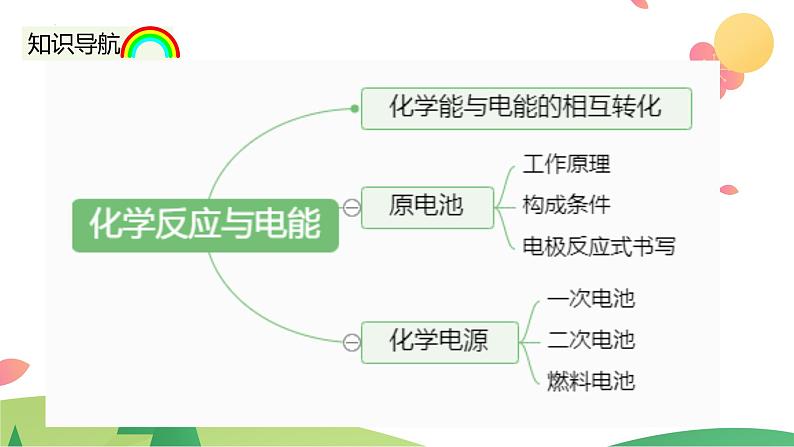 知识导航

化学反应与电能

化学能与电能的相互转化

原电池
工作原理
构成条件
电极反应式书写

化学电源
一次电池
二次电池
燃料电池